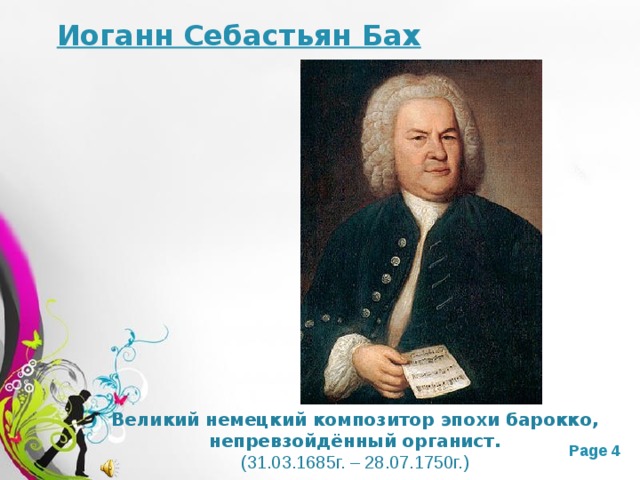 Иоганн Себастьян Бах

Великий немецкий композитор эпохи барокко, непревзойдённый органист.
(31.03.1685г. – 28.07.1750г.)

Page 4